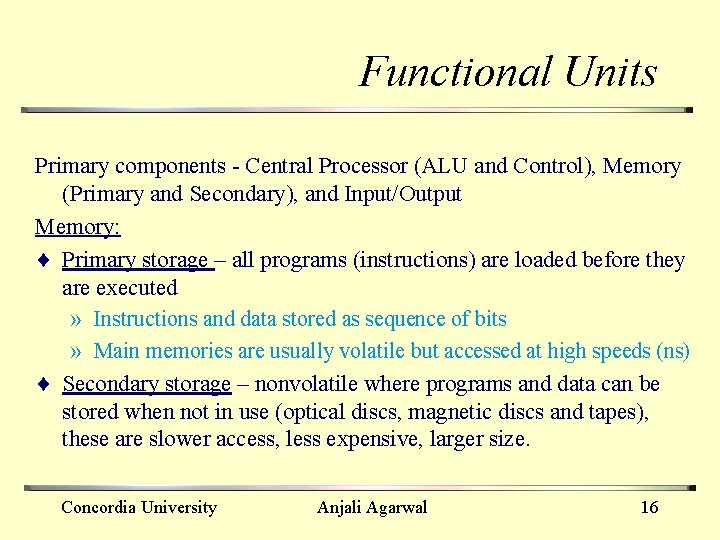 Functional Units

Primary components - Central Processor (ALU and Control), Memory (Primary and Secondary), and Input/Output

Memory:

♦ Primary storage – all programs (instructions) are loaded before they are executed

» Instructions and data stored as sequence of bits

» Main memories are usually volatile but accessed at high speeds (ns)

♦ Secondary storage – nonvolatile where programs and data can be stored when not in use (optical discs, magnetic discs and tapes), these are slower access, less expensive, larger size.

Concordia University    Anjali Agarwal    16